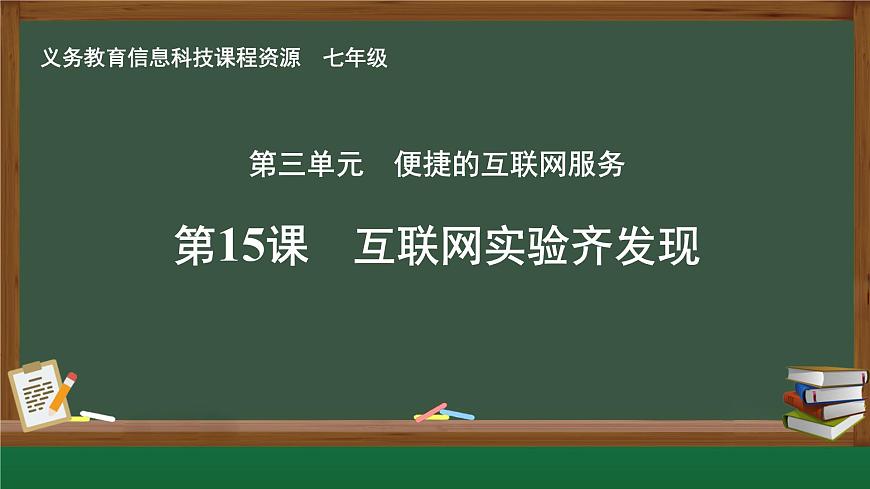 义务教育信息科技课程资源　七年级

第三单元　便捷的互联网服务

第15课　互联网实验齐发现